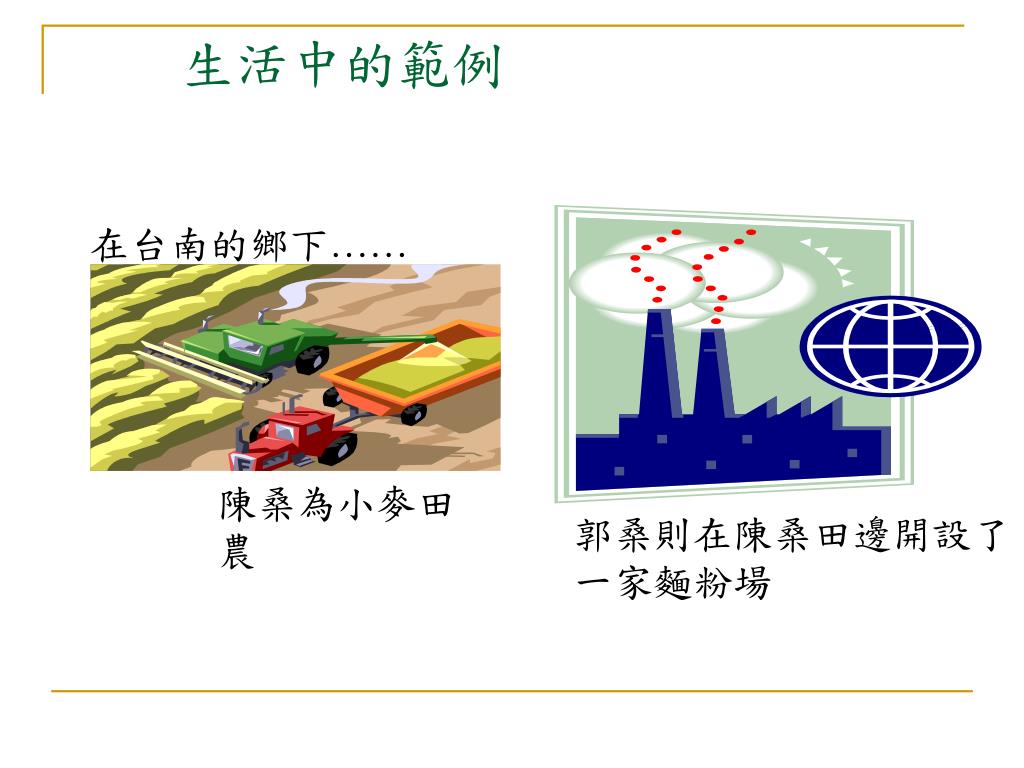 生活中的範例

在台南的鄉下……

陳桑為小麥田農

郭桑則在陳桑田邊開設了一家麵粉場